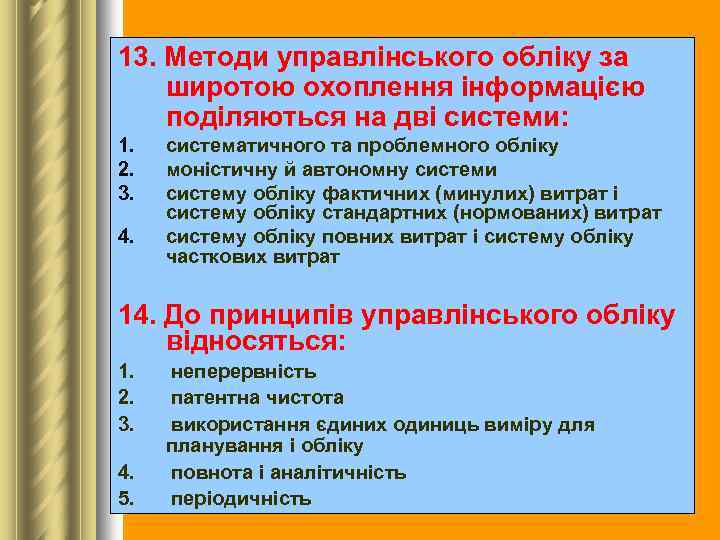 13. Методи управлінського обліку за широтою охоплення інформацією поділяються на дві системи:

1. систематичного та проблемного обліку
2. моністичну й автономну системи
3. систему обліку фактичних (минулих) витрат і систему обліку стандартних (нормованих) витрат
4. систему обліку повних витрат і систему обліку часткових витрат

14. До принципів управлінського обліку відносяться:

1. неперервність
2. патентна чистота
3. використання єдиних одиниць виміру для планування і обліку
4. повнота і аналітичність
5. періодичність